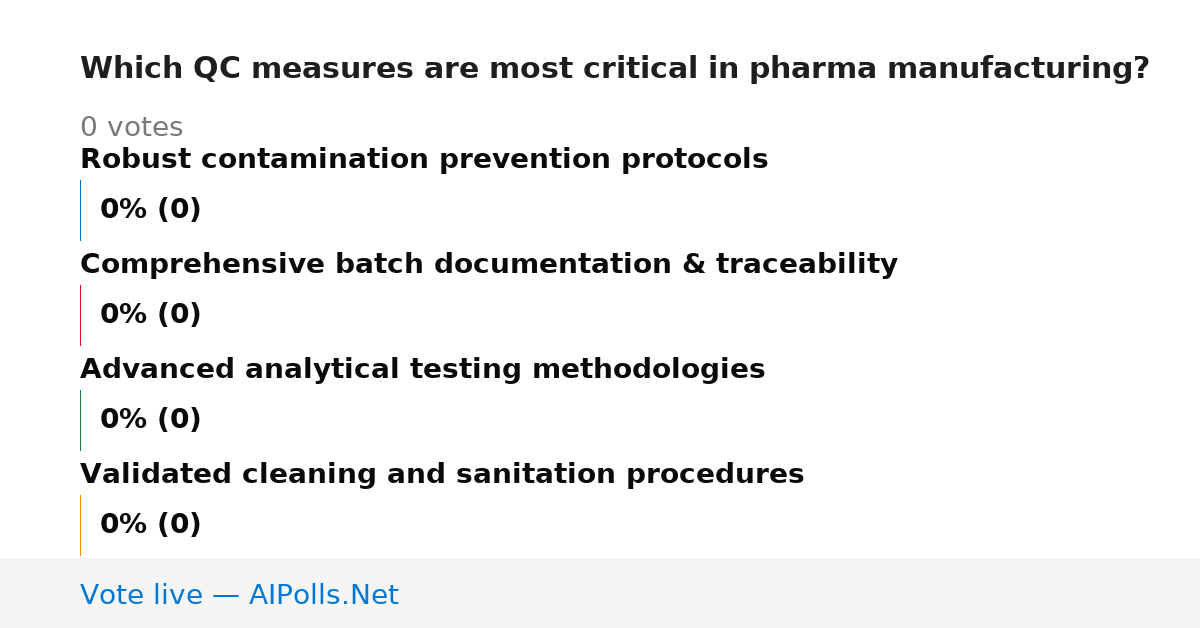 Which QC measures are most critical in pharma manufacturing?

0 votes

Robust contamination prevention protocols

0% (0)

Comprehensive batch documentation & traceability

0% (0)

Advanced analytical testing methodologies

0% (0)

Validated cleaning and sanitation procedures

0% (0)

Vote live — AIPolls.Net